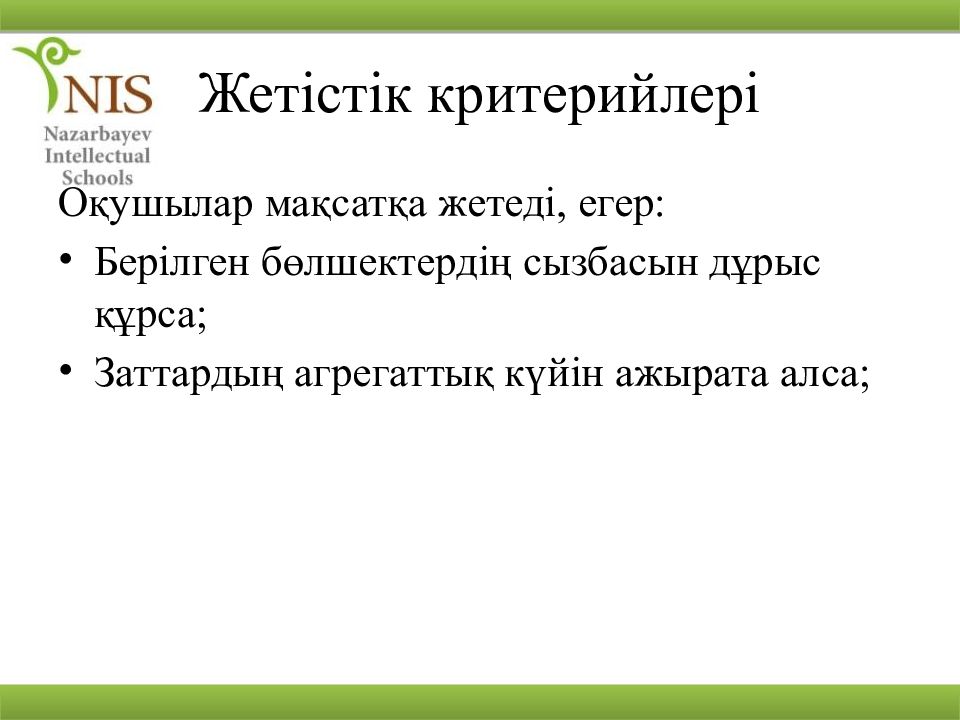 NIS
Nazarbayev
Intellectual
Schools

Жетістік критерийлері

Оқушылар мақсатқа жетеді, егер:

• Берілген бөлшектердің сызбасын дұрыс құрса;
• Заттардың агрегаттық күйін ажырата алса;